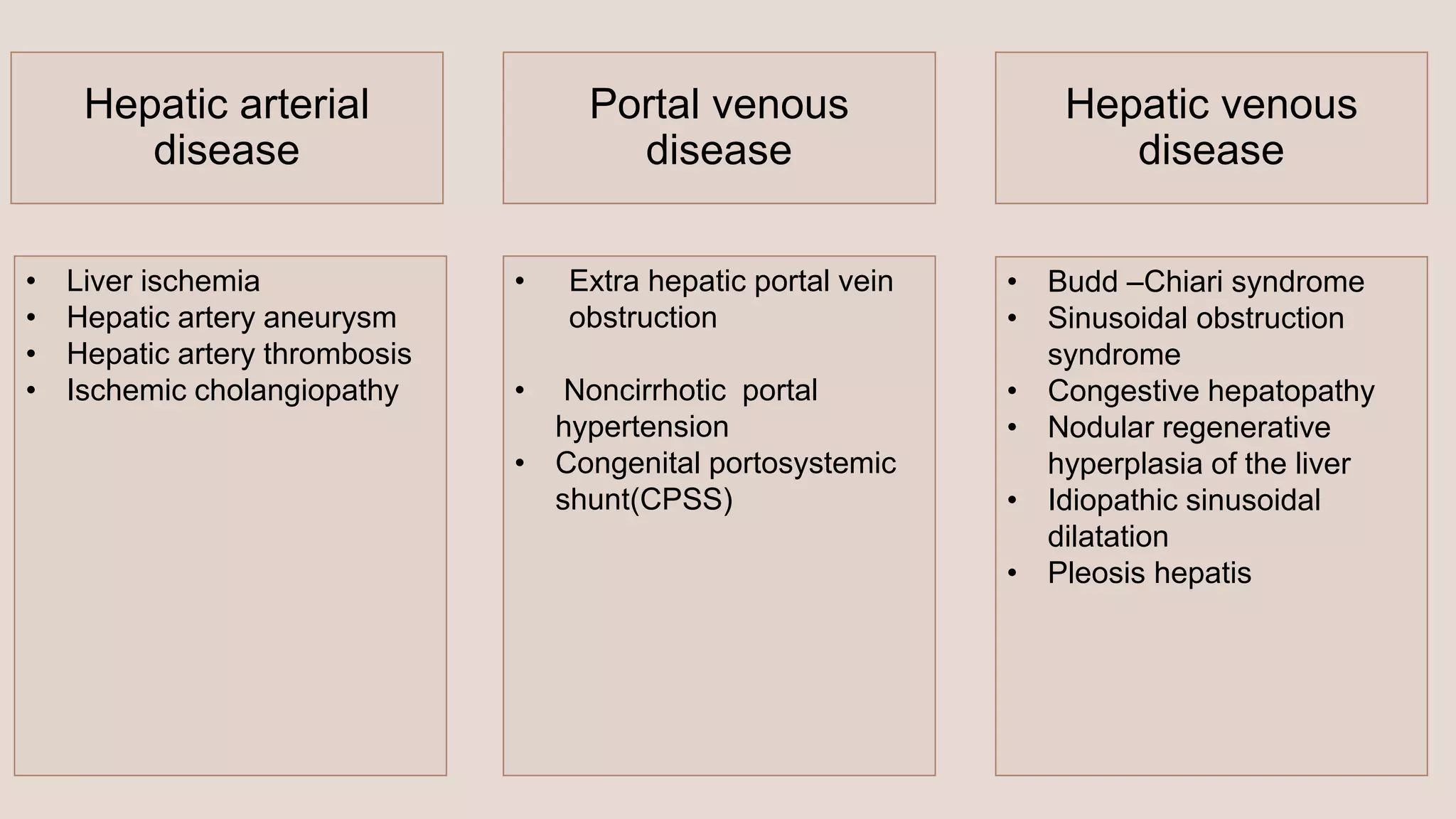 Hepatic arterial disease

• Liver ischemia
• Hepatic artery aneurysm
• Hepatic artery thrombosis
• Ischemic cholangiopathy

Portal venous disease

• Extra hepatic portal vein obstruction

• Noncirrhotic portal hypertension
• Congenital portosystemic shunt(CPSS)

Hepatic venous disease

• Budd –Chiari syndrome
• Sinusoidal obstruction syndrome
• Congestive hepatopathy
• Nodular regenerative hyperplasia of the liver
• Idiopathic sinusoidal dilatation
• Pleosis hepatis